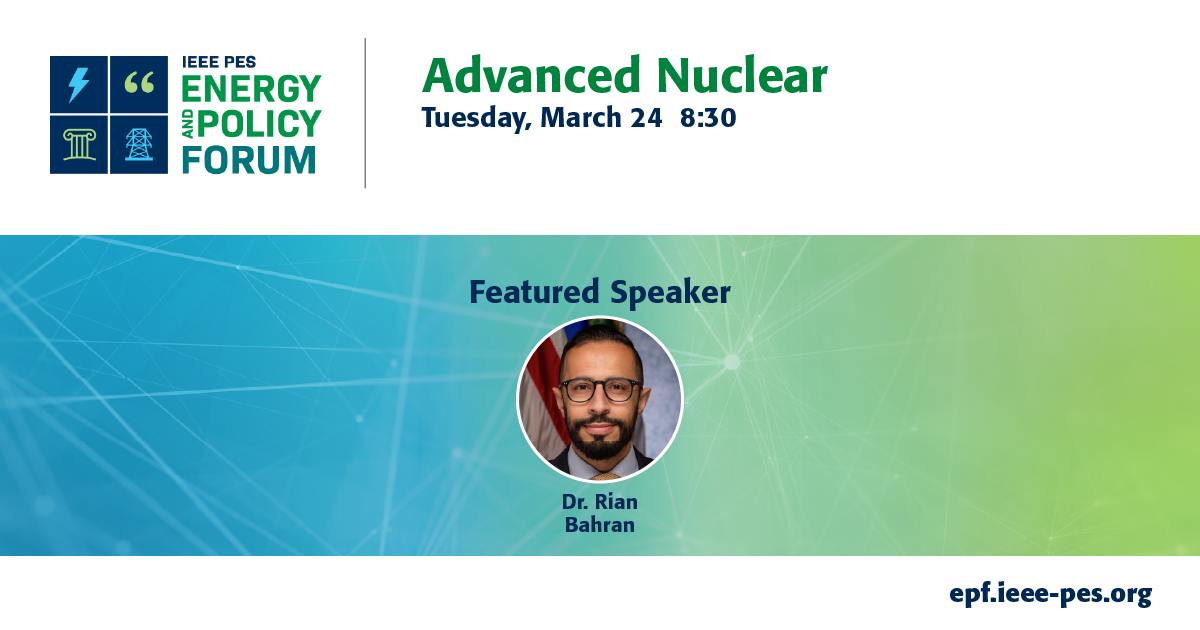 IEEE PES
ENERGY
AND
POLICY
FORUM

Advanced Nuclear
Tuesday, March 24 8:30

Featured Speaker

Dr. Rian Bahran

epf.ieee-pes.org